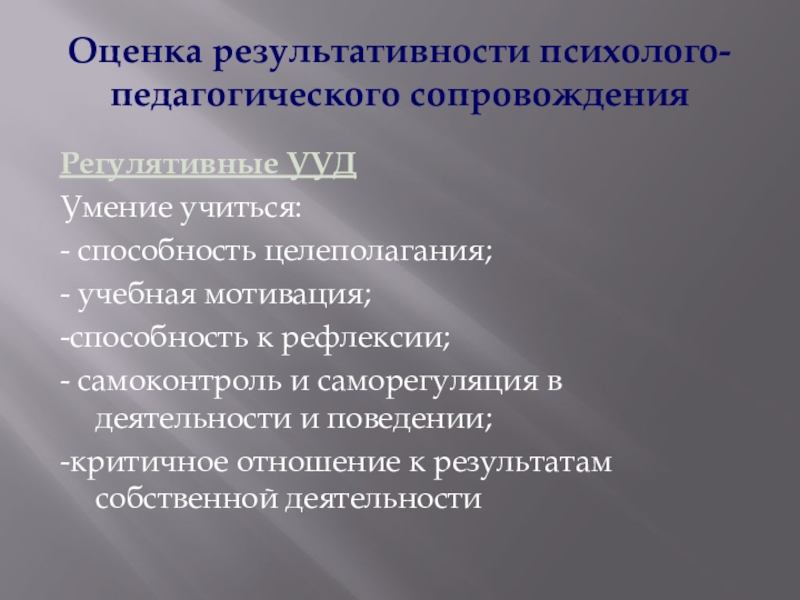 Оценка результативности психолого-педагогического сопровождения

Регулятивные УУД
Умение учиться:
- способность целеполагания;
- учебная мотивация;
-способность к рефлексии;
- самоконтроль и саморегуляция в деятельности и поведении;
-критичное отношение к результатам собственной деятельности